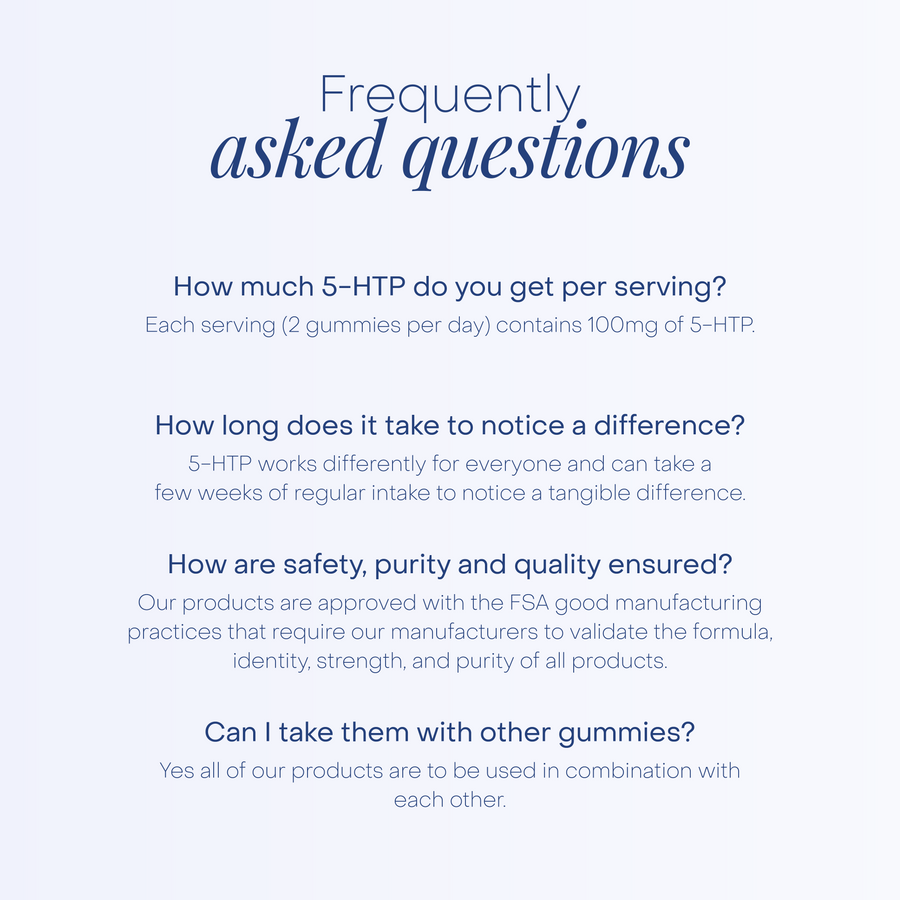 Frequently
asked questions

How much 5-HTP do you get per serving?
Each serving (2 gummies per day) contains 100mg of 5-HTP.

How long does it take to notice a difference?
5-HTP works differently for everyone and can take a few weeks of regular intake to notice a tangible difference.

How are safety, purity and quality ensured?
Our products are approved with the FSA good manufacturing practices that require our manufacturers to validate the formula, identity, strength, and purity of all products.

Can I take them with other gummies?
Yes all of our products are to be used in combination with each other.